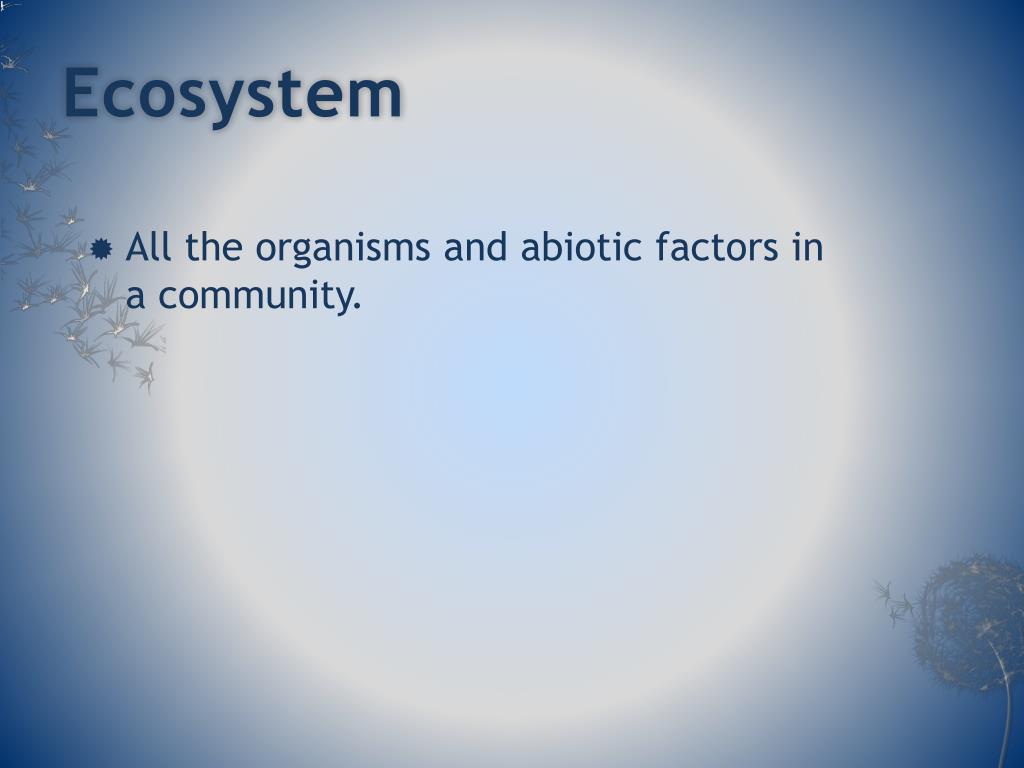 Ecosystem

All the organisms and abiotic factors in a community.